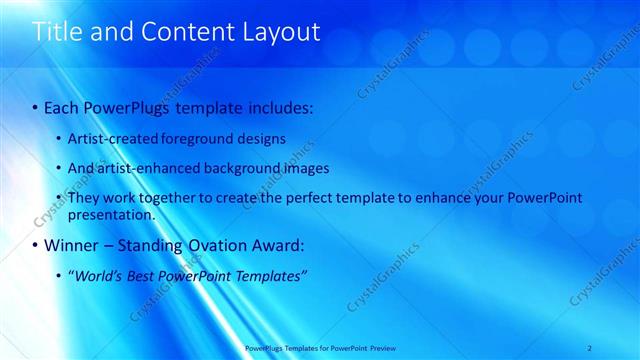 Title and Content Layout

• Each PowerPlugs template includes:

• Artist-created foreground designs

• And artist-enhanced background images

• They work together to create the perfect template to enhance your PowerPoint presentation.

• Winner – Standing Ovation Award:

• "World's Best PowerPoint Templates"

PowerPlugs Templates for PowerPoint Preview

2

CrystalGraphics